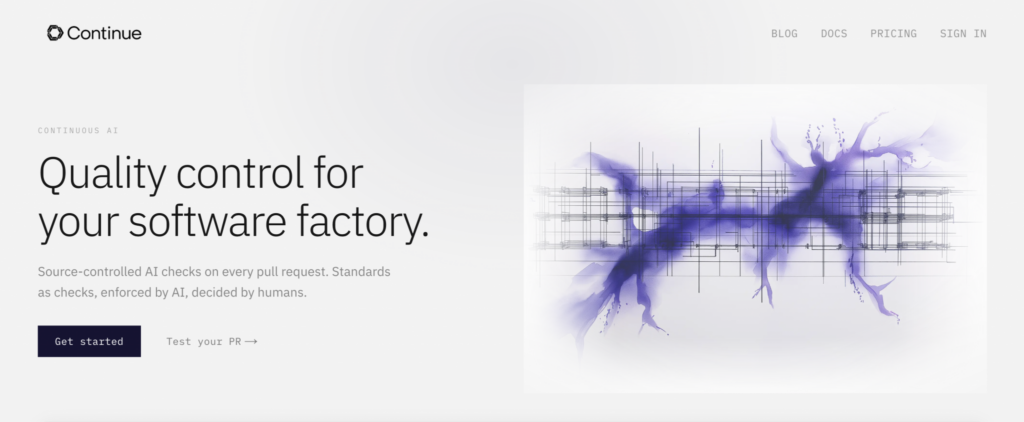 Continue

BLOG DOCS PRICING SIGN IN

CONTINUOUS AI

Quality control for your software factory.

Source-controlled AI checks on every pull request. Standards as checks, enforced by AI, decided by humans.

Get started

Test your PR →